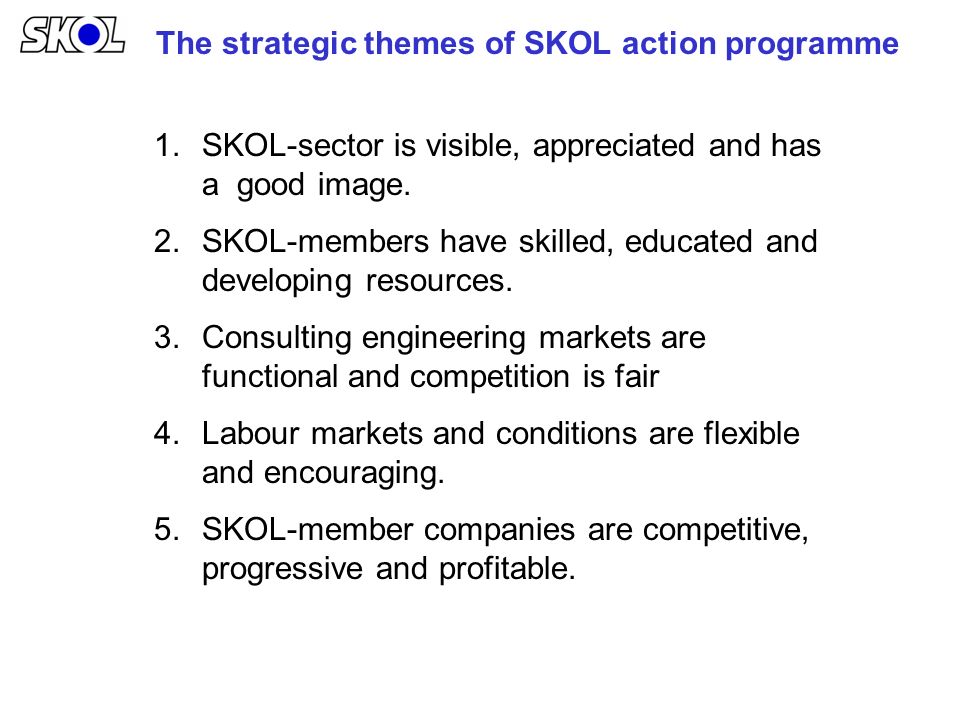 SKOL

The strategic themes of SKOL action programme

1. SKOL-sector is visible, appreciated and has a good image.
2. SKOL-members have skilled, educated and developing resources.
3. Consulting engineering markets are functional and competition is fair
4. Labour markets and conditions are flexible and encouraging.
5. SKOL-member companies are competitive, progressive and profitable.